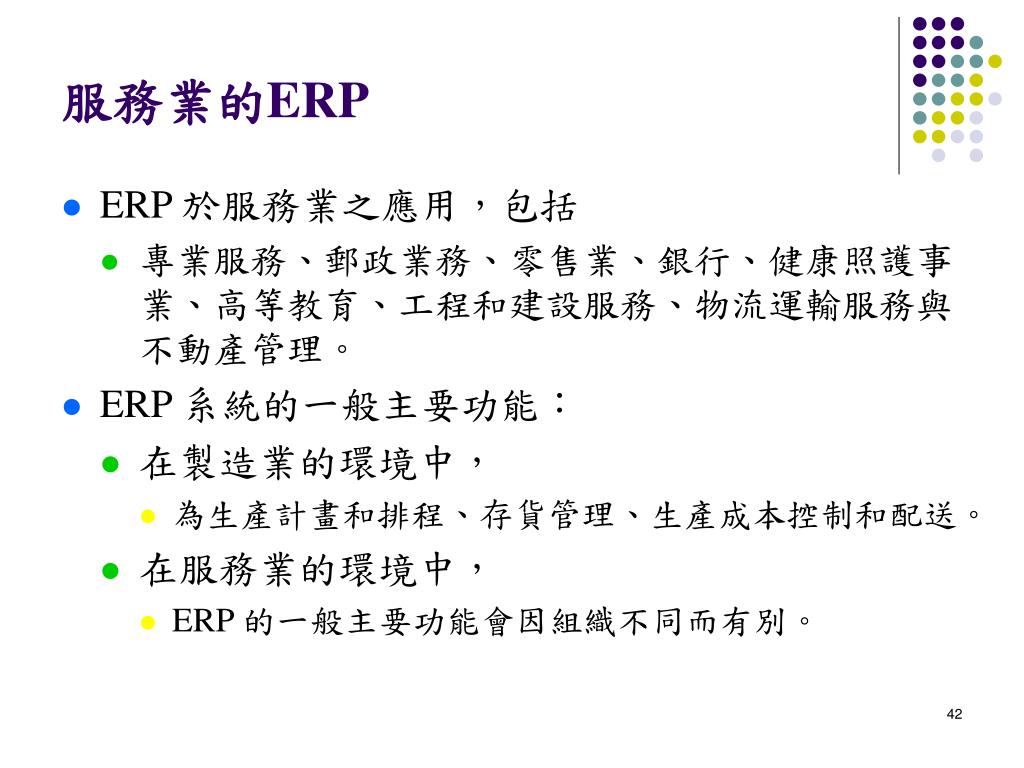 服務業的ERP

ERP 於服務業之應用，包括

專業服務、郵政業務、零售業、銀行、健康照護事業、高等教育、工程和建設服務、物流運輸服務與不動產管理。

ERP 系統的一般主要功能：

在製造業的環境中，

為生產計畫和排程、存貨管理、生產成本控制和配送。

在服務業的環境中，

ERP 的一般主要功能會因組織不同而有別。

42